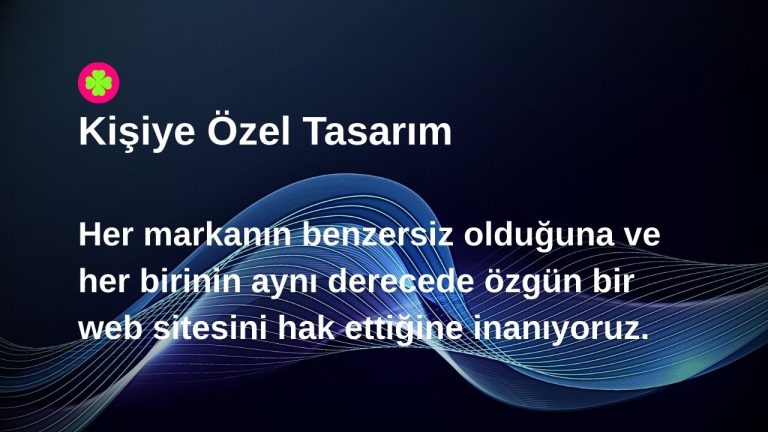 Kişiye Özel Tasarım

Her markanın benzersiz olduğuna ve her birinin aynı derecede özgün bir web sitesini hak ettiğine inanıyoruz.